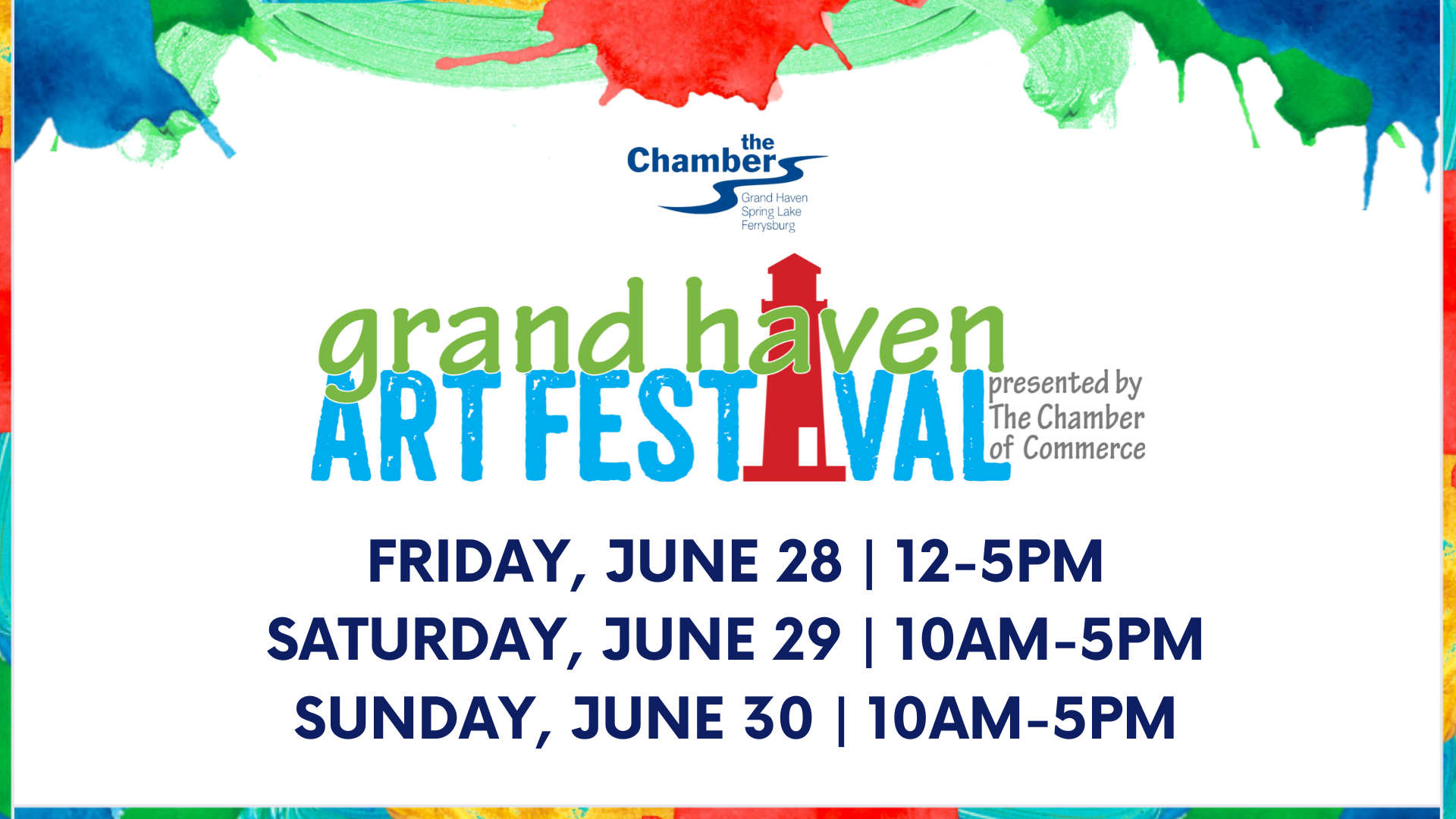 the Chamber
Grand Haven
Spring Lake
Ferrysburg

grand haven
ART FESTIVAL
presented by
The Chamber
of Commerce

FRIDAY, JUNE 28 | 12-5PM
SATURDAY, JUNE 29 | 10AM-5PM
SUNDAY, JUNE 30 | 10AM-5PM